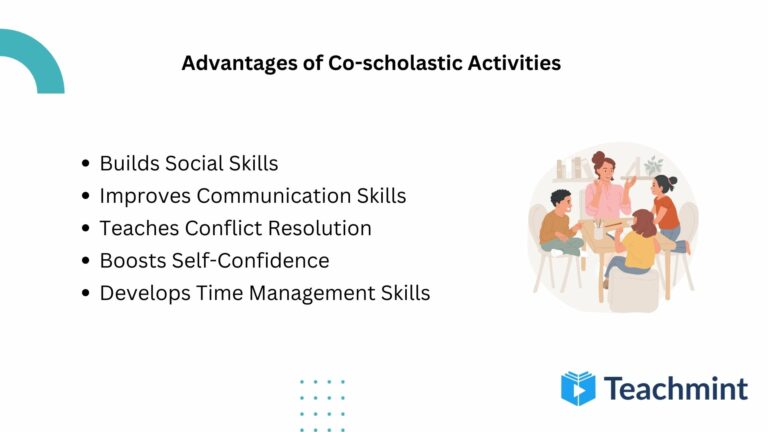 Advantages of Co-scholastic Activities

- Builds Social Skills
- Improves Communication Skills
- Teaches Conflict Resolution
- Boosts Self-Confidence
- Develops Time Management Skills

Teachmint